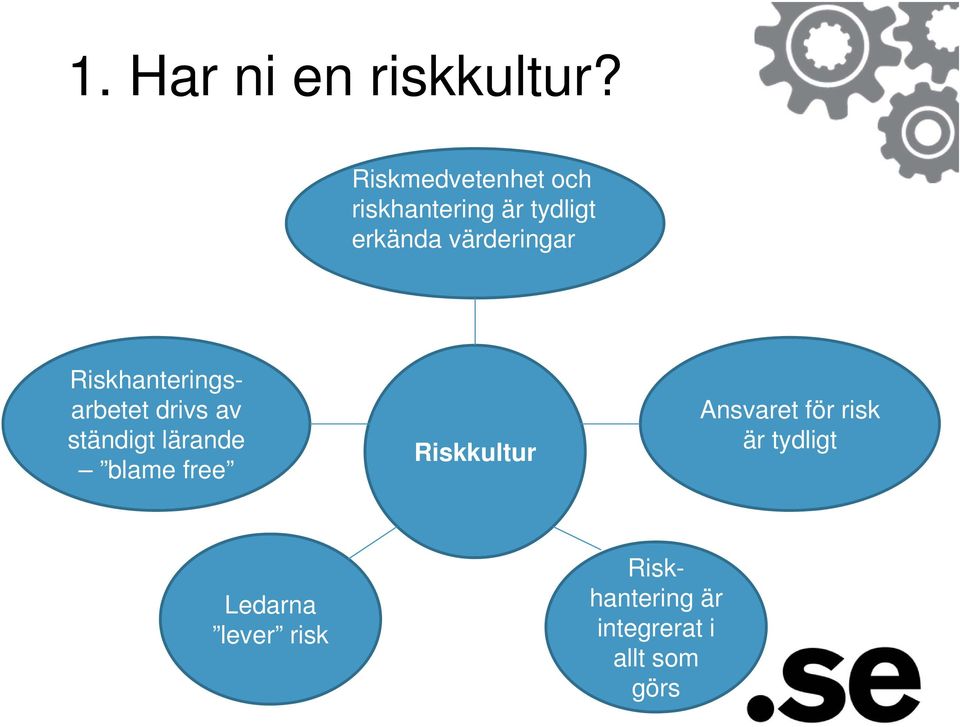 1. Har ni en riskkultur?

Riskmedvetenhet och riskhantering är tydligt erkända värderingar

Riskhanteringsarbetet drivs av ständigt lärande – ”blame free”

Riskkultur

Ansvaret för risk är tydligt

Ledarna ”lever” risk

Riskhantering är integrerat i allt som görs

.se